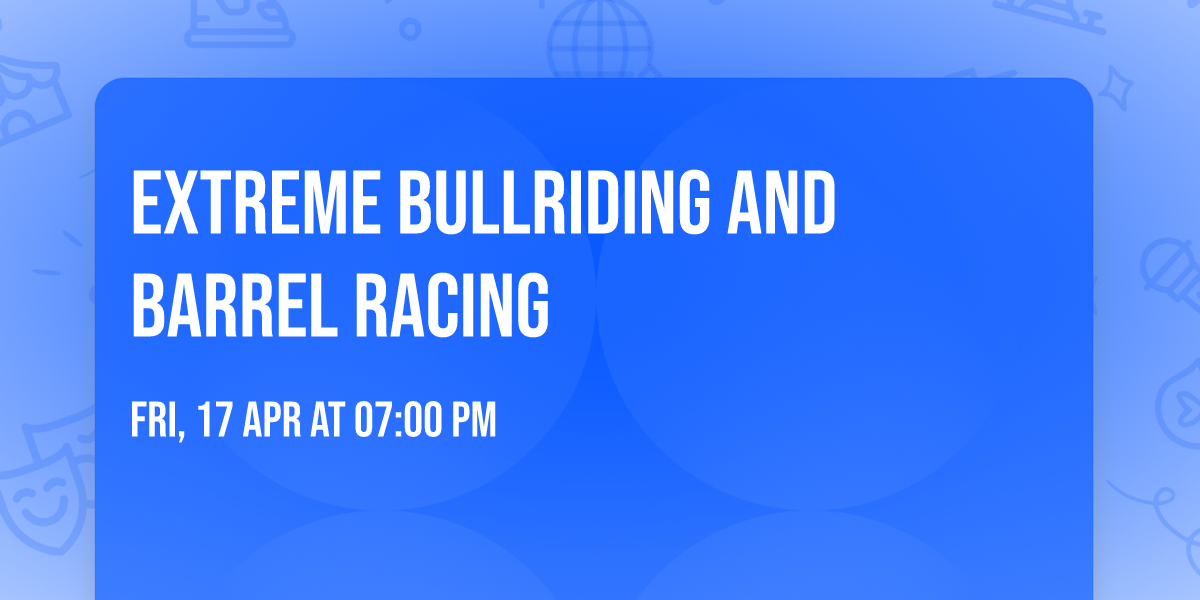 EXTREME BULLRIDING AND BARREL RACING

FRI, 17 APR AT 07:00 PM